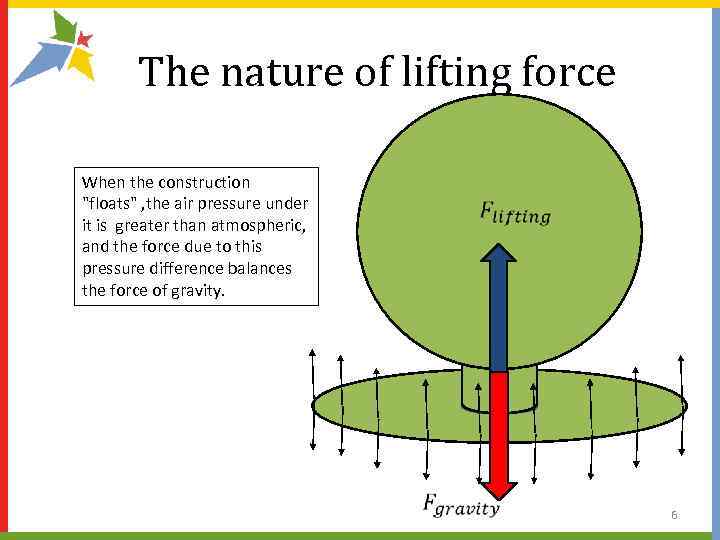 The nature of lifting force

When the construction "floats" ,the air pressure under it is greater than atmospheric, and the force due to this pressure difference balances the force of gravity.

$F_{lifting}$

$F_{gravity}$

6